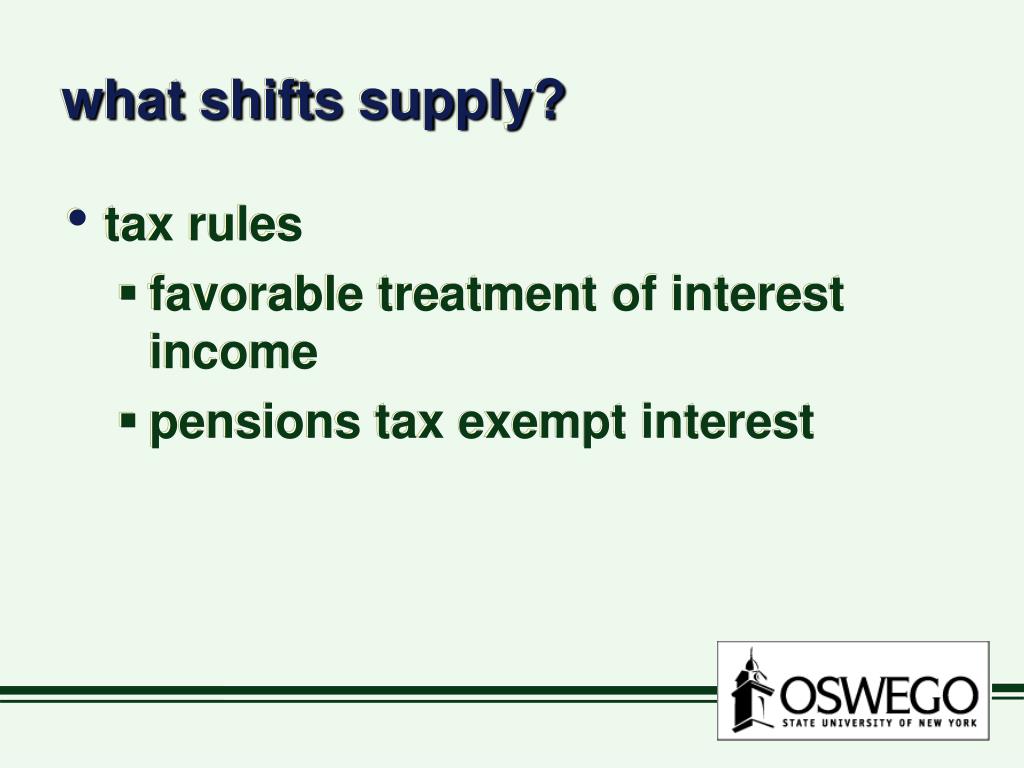 what shifts supply?

• tax rules
  ▪ favorable treatment of interest income
  ▪ pensions tax exempt interest

OSWEGO
STATE UNIVERSITY OF NEW YORK